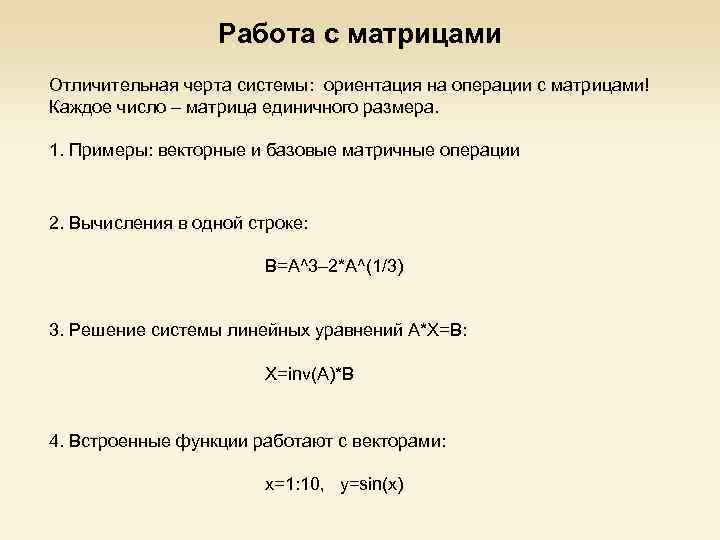 Работа с матрицами

Отличительная черта системы: ориентация на операции с матрицами! Каждое число – матрица единичного размера.

1. Примеры: векторные и базовые матричные операции

2. Вычисления в одной строке:

B=A^3–2*A^(1/3)

3. Решение системы линейных уравнений A*X=B:

X=inv(A)*B

4. Встроенные функции работают с векторами:

x=1:10, y=sin(x)